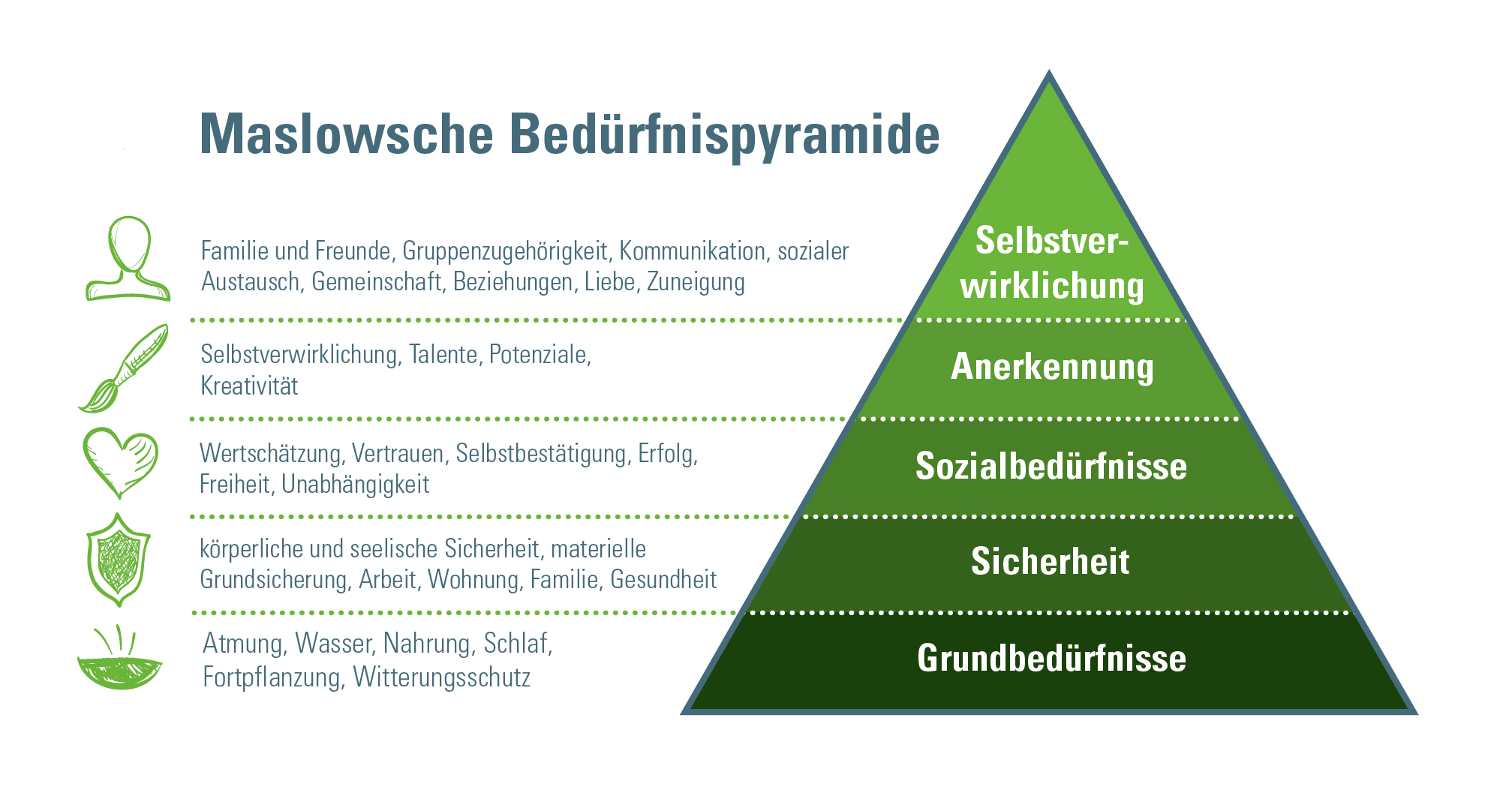 Maslowsche Bedürfnispyramide

Familie und Freunde, Gruppenzugehörigkeit, Kommunikation, sozialer Austausch, Gemeinschaft, Beziehungen, Liebe, Zuneigung

Selbstverwirklichung, Talente, Potenziale, Kreativität

Wertschätzung, Vertrauen, Selbstbestätigung, Erfolg, Freiheit, Unabhängigkeit

körperliche und seelische Sicherheit, materielle Grundsicherung, Arbeit, Wohnung, Familie, Gesundheit

Atmung, Wasser, Nahrung, Schlaf, Fortpflanzung, Witterungsschutz

Selbstverwirklichung

Anerkennung

Sozialbedürfnisse

Sicherheit

Grundbedürfnisse